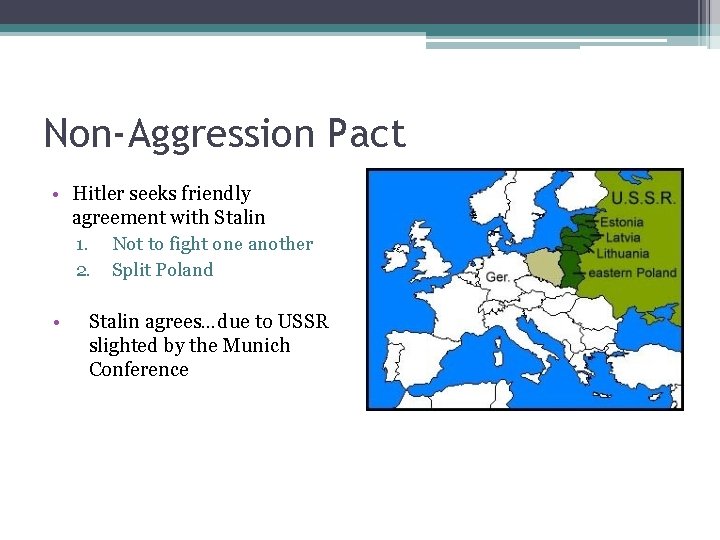 Non-Aggression Pact

• Hitler seeks friendly agreement with Stalin
 1. Not to fight one another
 2. Split Poland

• Stalin agrees…due to USSR slighted by the Munich Conference

U.S.S.R.
Estonia
Latvia
Lithuania
eastern Poland
Ger.